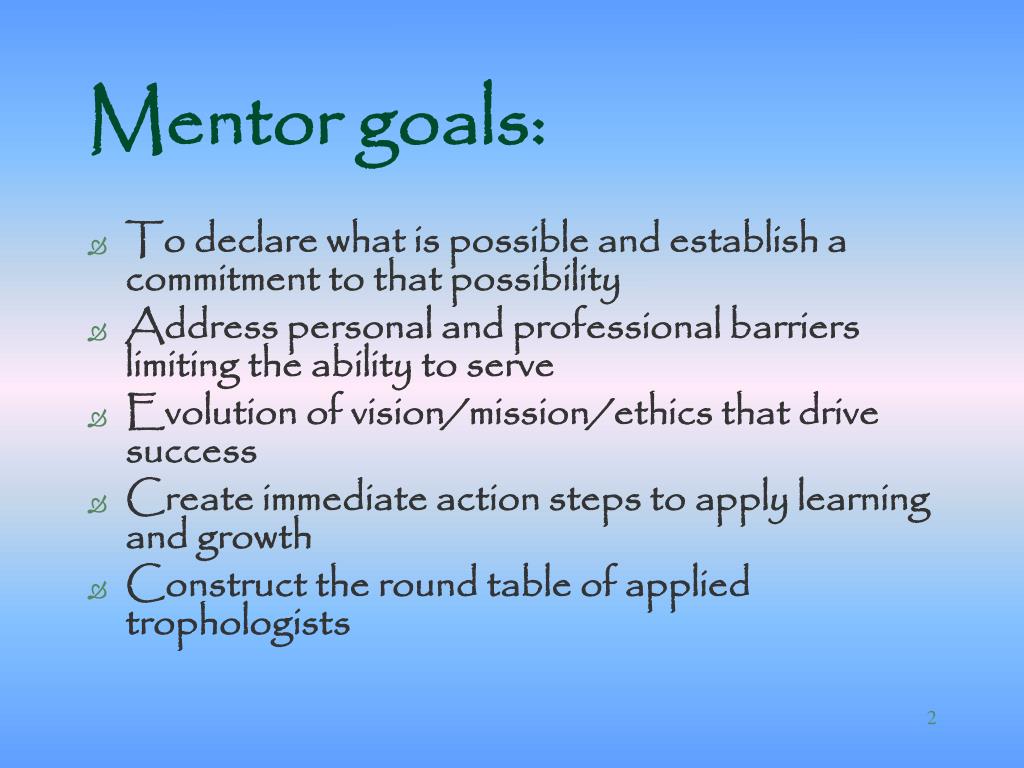 Mentor goals:

- To declare what is possible and establish a commitment to that possibility
- Address personal and professional barriers limiting the ability to serve
- Evolution of vision/mission/ethics that drive success
- Create immediate action steps to apply learning and growth
- Construct the round table of applied trophologists

2